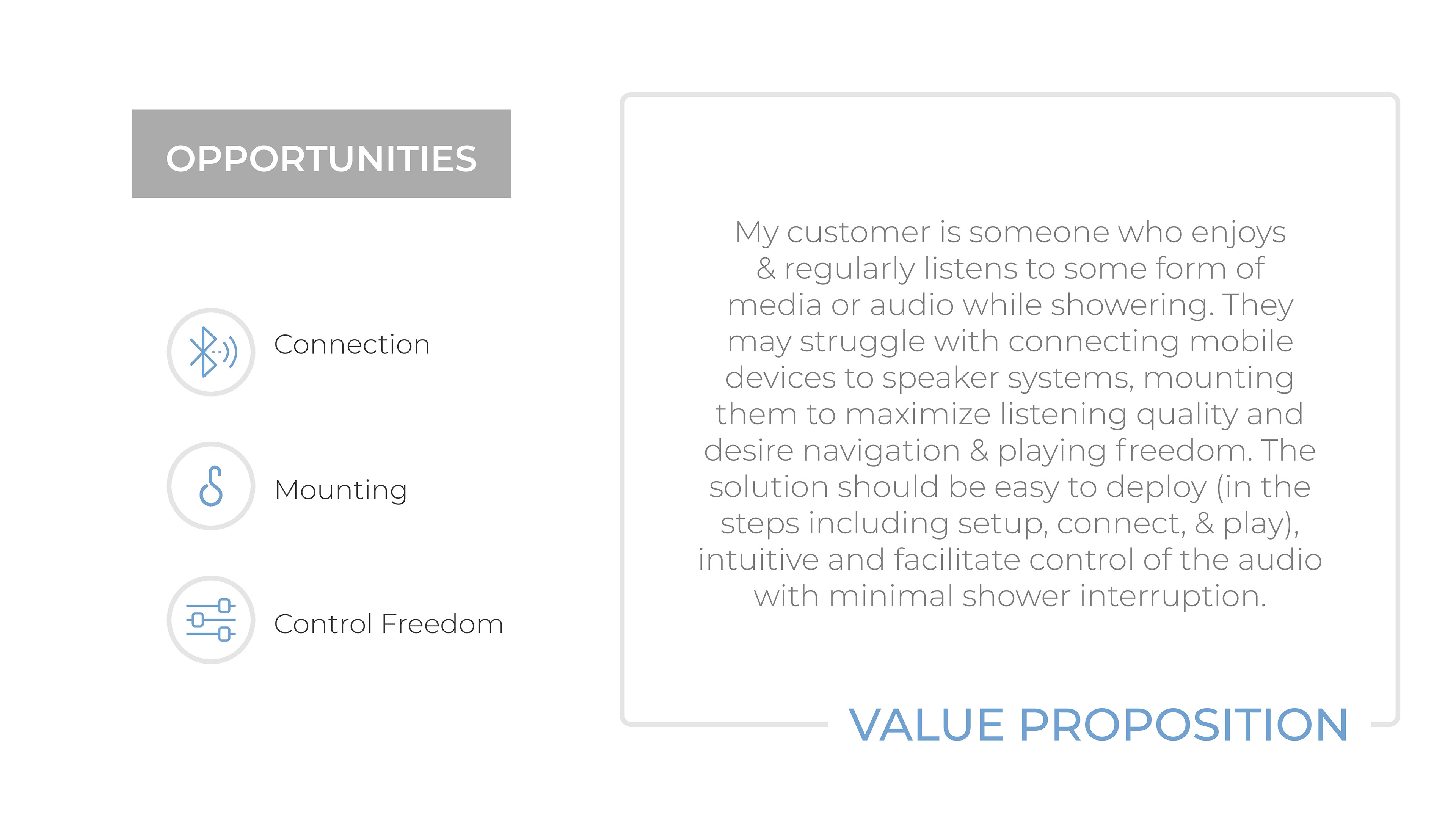 OPPORTUNITIES

Connection

Mounting

Control Freedom

My customer is someone who enjoys & regularly listens to some form of media or audio while showering. They may struggle with connecting mobile devices to speaker systems, mounting them to maximize listening quality and desire navigation & playing freedom. The solution should be easy to deploy (in the steps including setup, connect, & play), intuitive and facilitate control of the audio with minimal shower interruption.

VALUE PROPOSITION